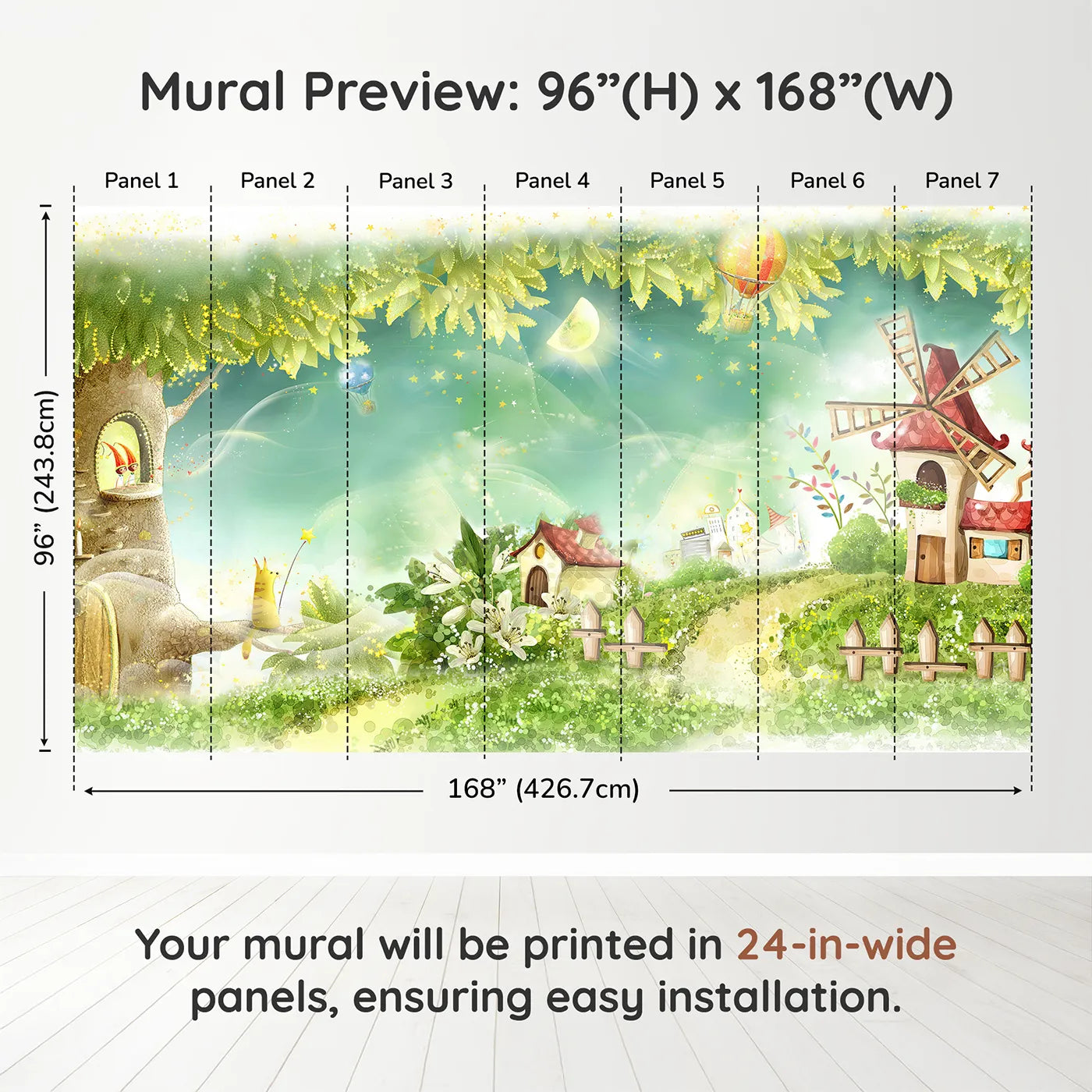 Mural Preview: 96”(H) x 168”(W)

Panel 1
Panel 2
Panel 3
Panel 4
Panel 5
Panel 6
Panel 7

96” (243.8cm)

168” (426.7cm)

Your mural will be printed in 24-in-wide panels, ensuring easy installation.